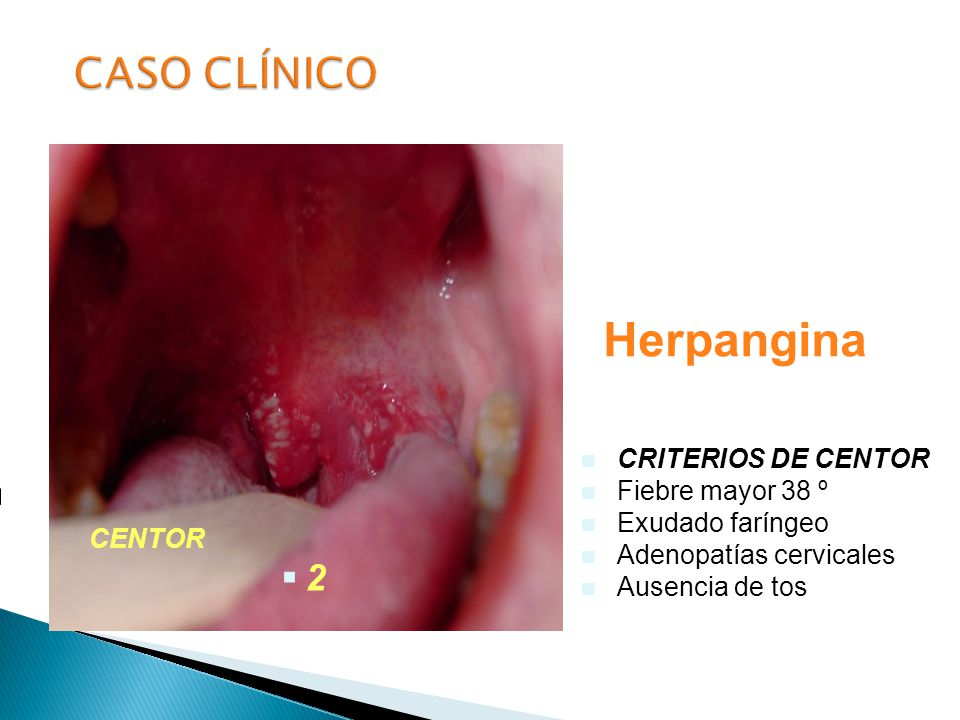 CASO CLÍNICO

CENTOR

2

Herpangina

CRITERIOS DE CENTOR
Fiebre mayor 38 º
Exudado faríngeo
Adenopatías cervicales
Ausencia de tos